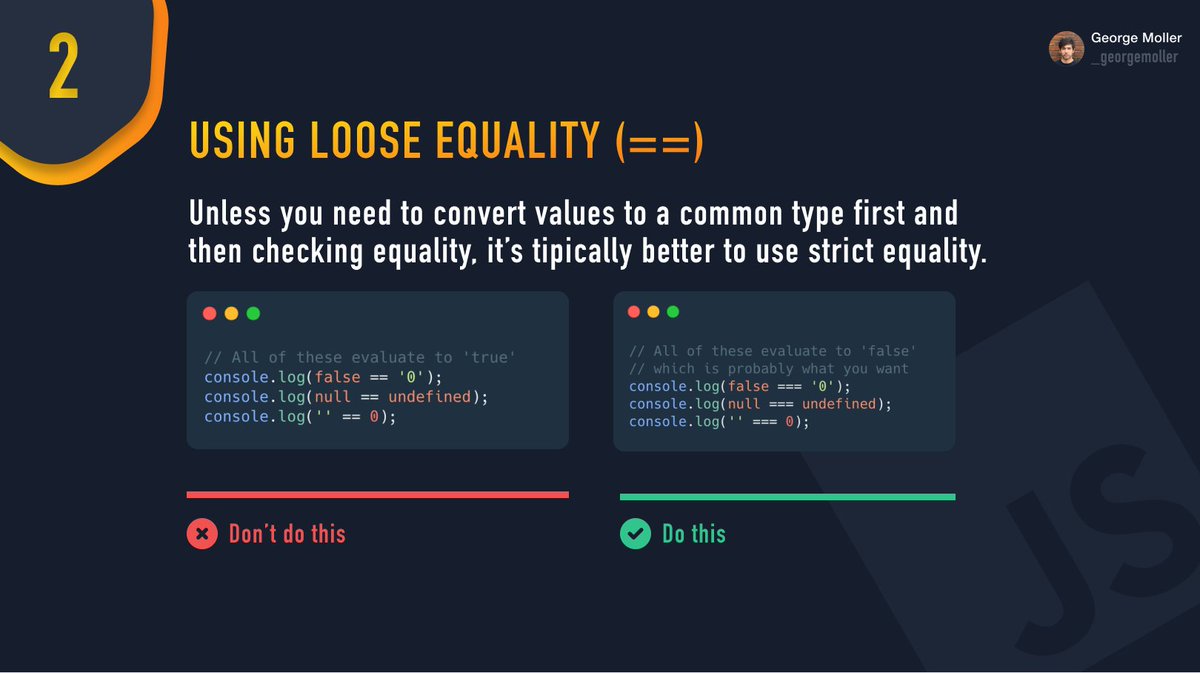 2

George Moller
_georgemoller

USING LOOSE EQUALITY (==)

Unless you need to convert values to a common type first and then checking equality, it's tipically better to use strict equality.

// All of these evaluate to 'true'
console.log(false == '0');
console.log(null == undefined);
console.log('' == 0);

Don't do this

// All of these evaluate to 'false'
// which is probably what you want
console.log(false === '0');
console.log(null === undefined);
console.log('' === 0);

Do this

JS